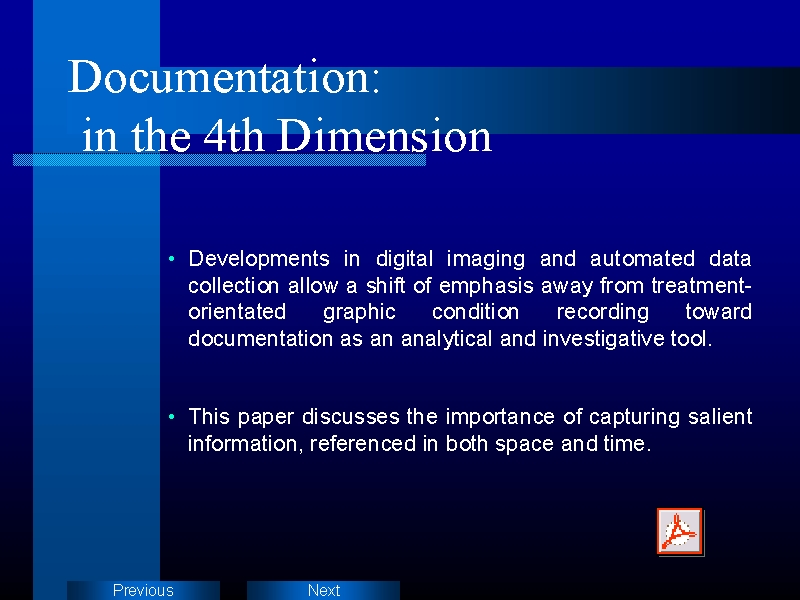 Documentation:
in the 4th Dimension

• Developments in digital imaging and automated data collection allow a shift of emphasis away from treatment-orientated graphic condition recording toward documentation as an analytical and investigative tool.

• This paper discusses the importance of capturing salient information, referenced in both space and time.

Previous

Next